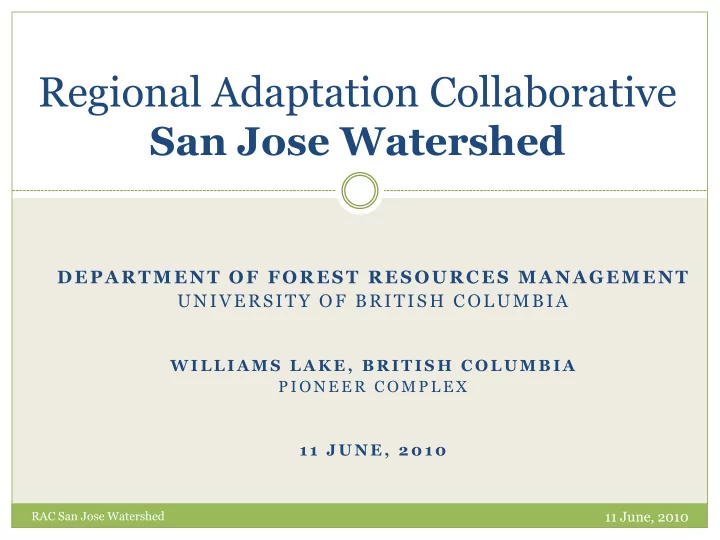 Regional Adaptation Collaborative
San Jose Watershed

DEPARTMENT OF FOREST RESOURCES MANAGEMENT
UNIVERSITY OF BRITISH COLUMBIA

WILLIAMS LAKE, BRITISH COLUMBIA
PIONEER COMPLEX

11 JUNE, 2010

RAC San Jose Watershed

11 June, 2010